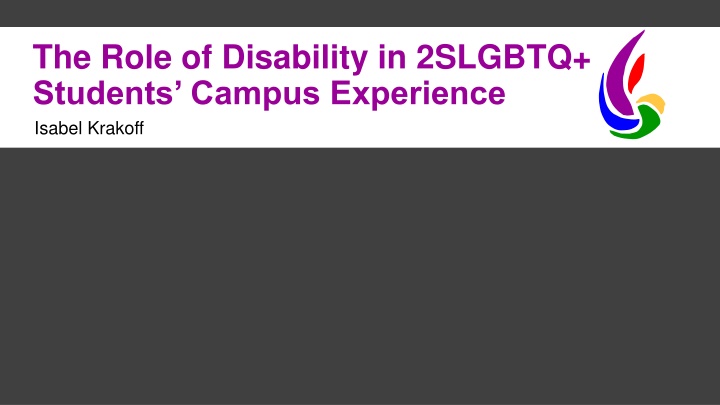 The Role of Disability in 2SLGBTQ+ Students’ Campus Experience

Isabel Krakoff